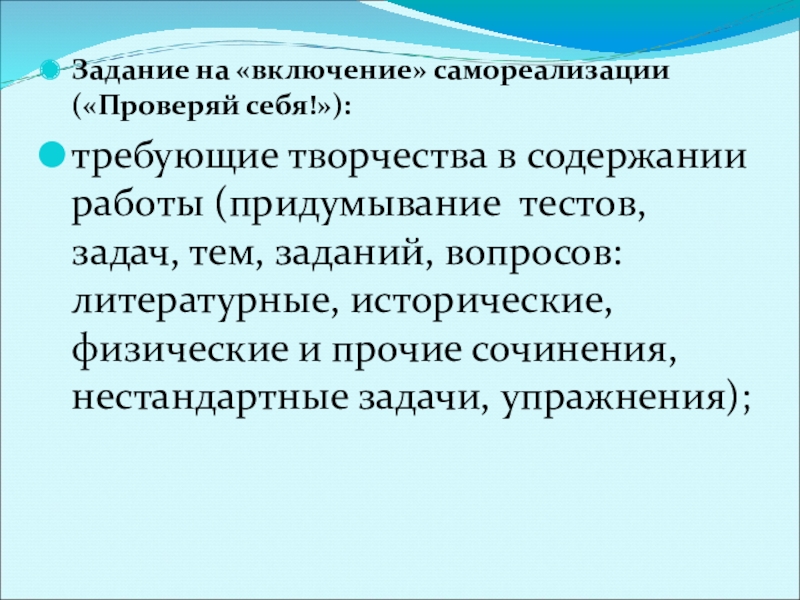 Задание на «включение» самореализации («Проверяй себя!»):

требующие творчества в содержании работы (придумывание тестов, задач, тем, заданий, вопросов: литературные, исторические, физические и прочие сочинения, нестандартные задачи, упражнения);